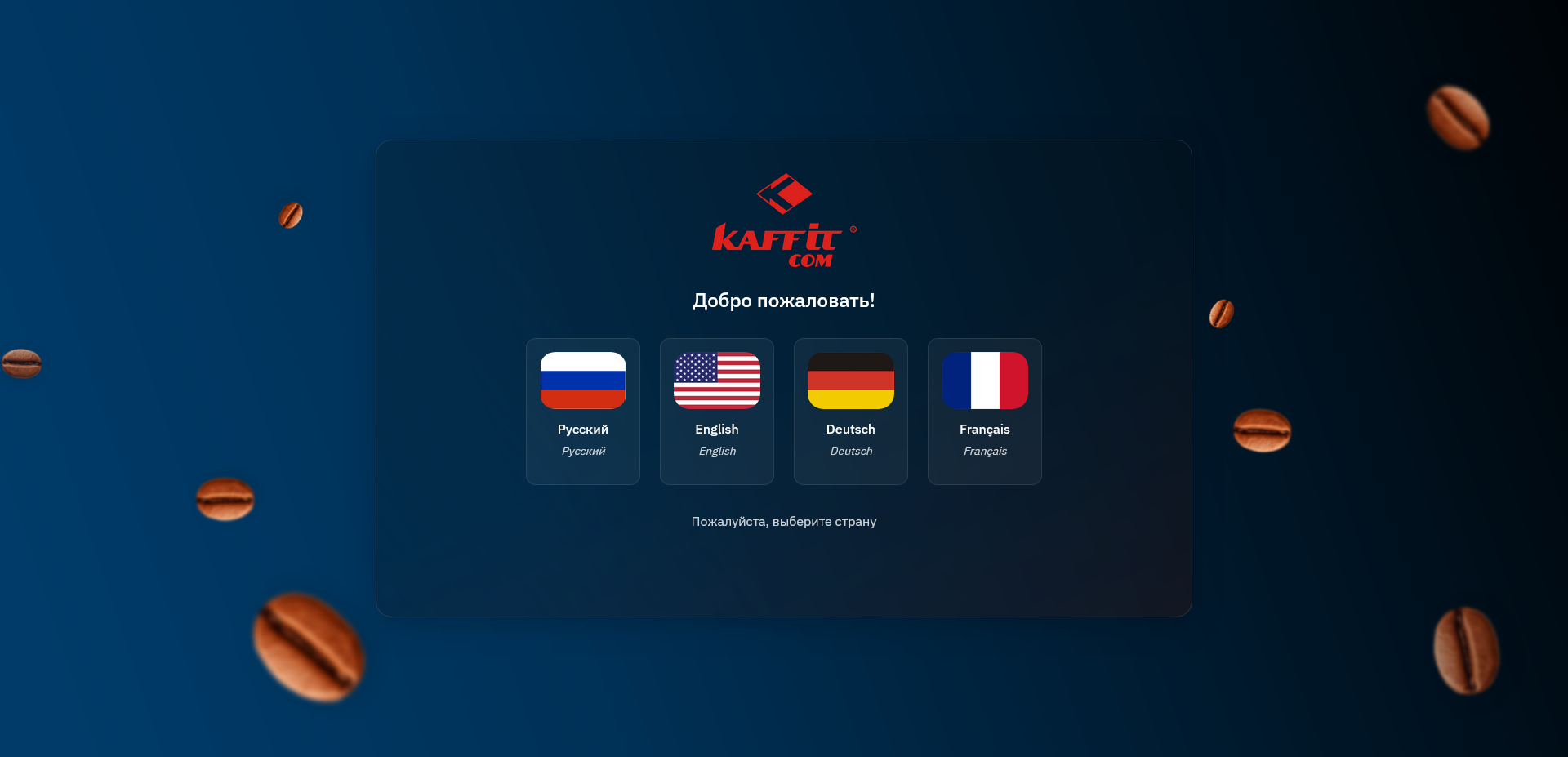 KAFFIT ®
COM

Добро пожаловать!

Русский
Русский

English
English

Deutsch
Deutsch

Français
Français

Пожалуйста, выберите страну